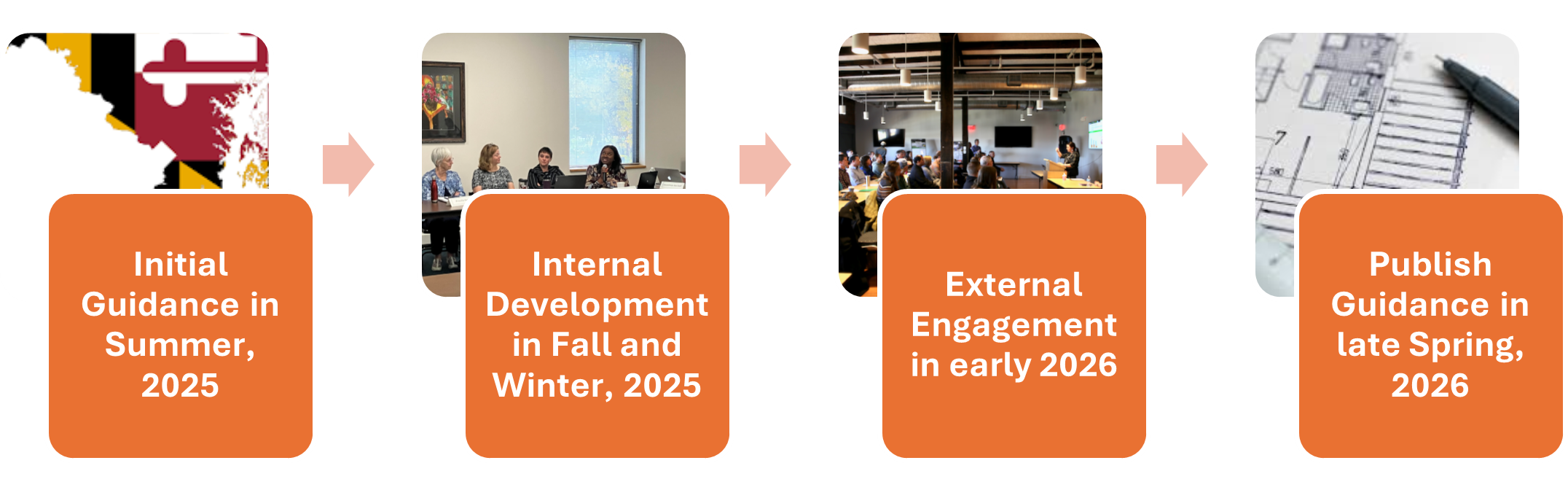 Initial Guidance in Summer, 2025

Internal Development in Fall and Winter, 2025

External Engagement in early 2026

Publish Guidance in late Spring, 2026